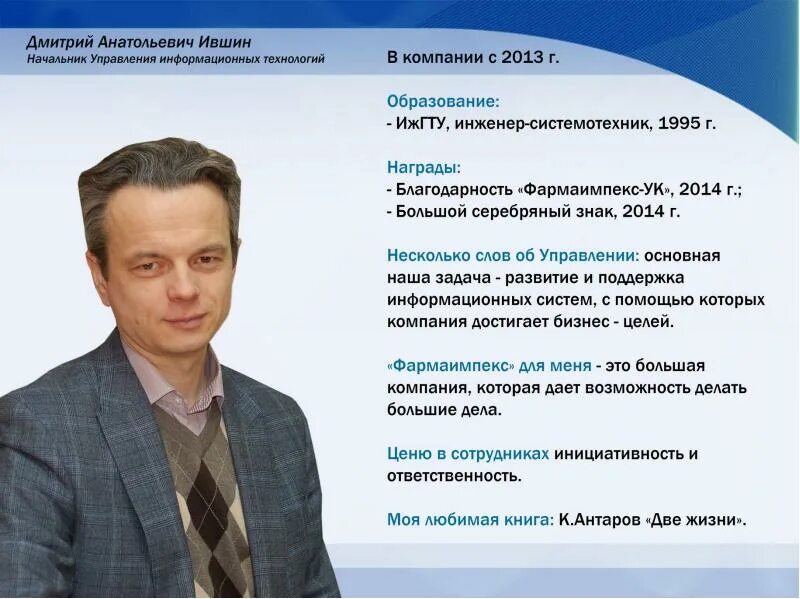 Дмитрий Анатольевич Ившин
Начальник Управления информационных технологий

В компании с 2013 г.

Образование:
- ИжГТУ, инженер-системотехник, 1995 г.

Награды:
- Благодарность «Фармаимпекс-УК», 2014 г.;
- Большой серебряный знак, 2014 г.

Несколько слов об Управлении: основная наша задача - развитие и поддержка информационных систем, с помощью которых компания достигает бизнес - целей.

«Фармаимпекс» для меня - это большая компания, которая дает возможность делать большие дела.

Ценю в сотрудниках инициативность и ответственность.

Моя любимая книга: К.Антаров «Две жизни».